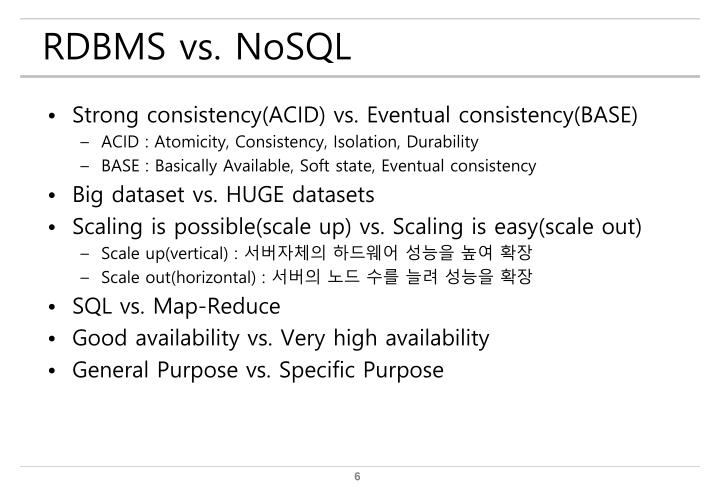 RDBMS vs. NoSQL

• Strong consistency(ACID) vs. Eventual consistency(BASE)
  – ACID : Atomicity, Consistency, Isolation, Durability
  – BASE : Basically Available, Soft state, Eventual consistency
• Big dataset vs. HUGE datasets
• Scaling is possible(scale up) vs. Scaling is easy(scale out)
  – Scale up(vertical) : 서버자체의 하드웨어 성능을 높여 확장
  – Scale out(horizontal) : 서버의 노드 수를 늘려 성능을 확장
• SQL vs. Map-Reduce
• Good availability vs. Very high availability
• General Purpose vs. Specific Purpose

6